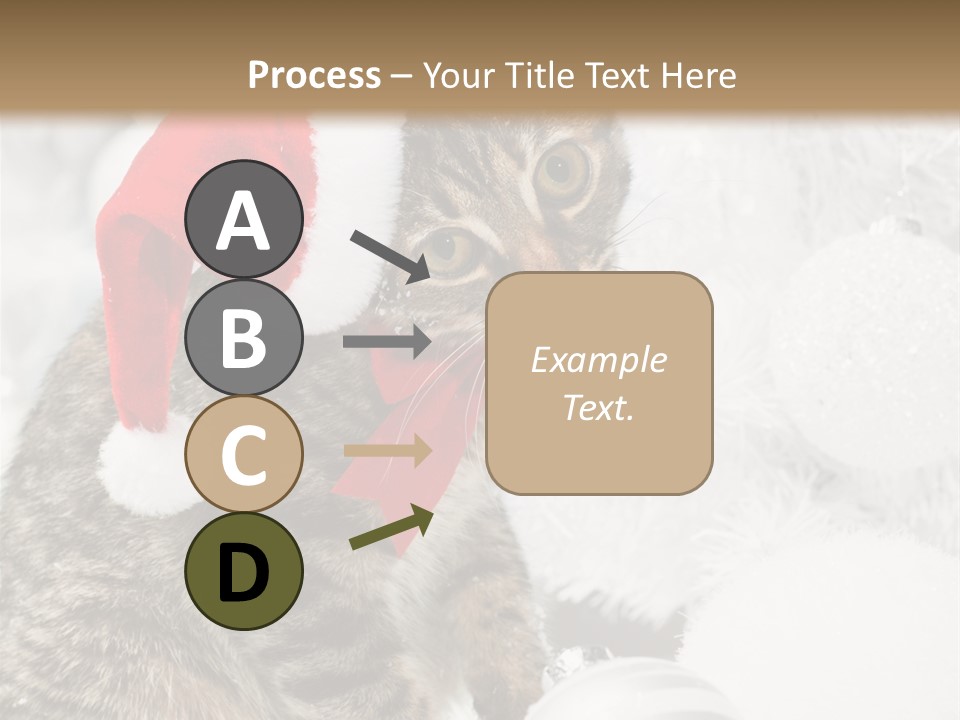 Process – Your Title Text Here

A

B

C

D

Example Text.